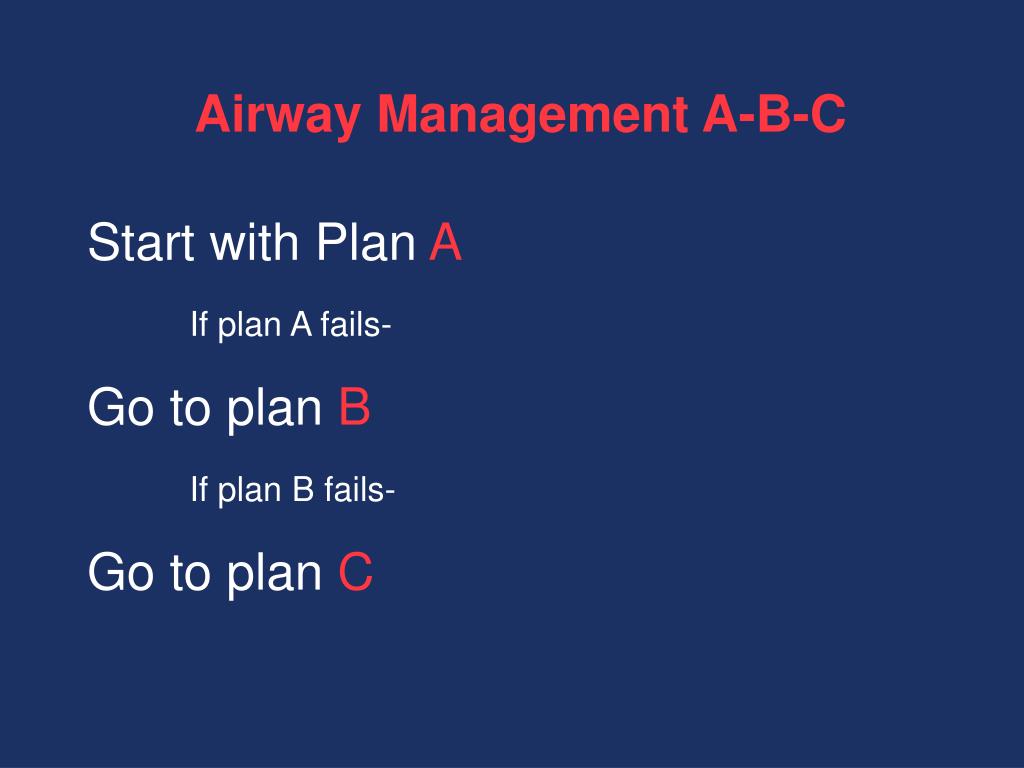 Airway Management A-B-C

Start with Plan A

If plan A fails-

Go to plan B

If plan B fails-

Go to plan C